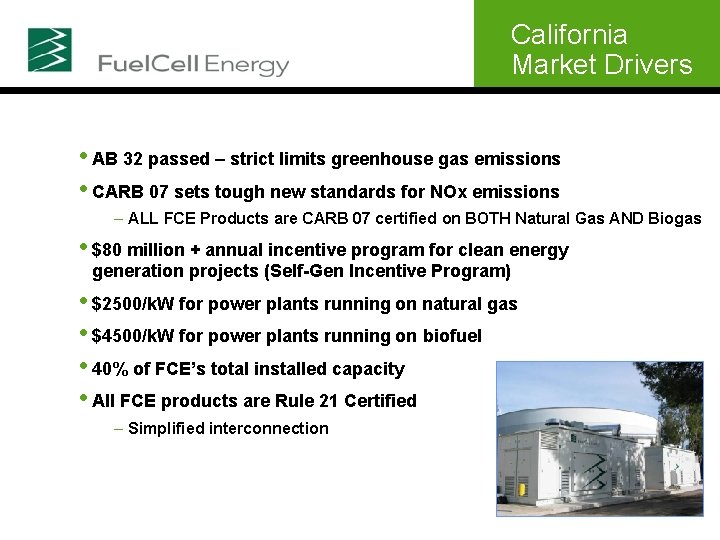 FuelCell Energy

California Market Drivers

• AB 32 passed – strict limits greenhouse gas emissions

• CARB 07 sets tough new standards for NOx emissions

– ALL FCE Products are CARB 07 certified on BOTH Natural Gas AND Biogas

• $80 million + annual incentive program for clean energy generation projects (Self-Gen Incentive Program)

• $2500/kW for power plants running on natural gas

• $4500/kW for power plants running on biofuel

• 40% of FCE's total installed capacity

• All FCE products are Rule 21 Certified

– Simplified interconnection